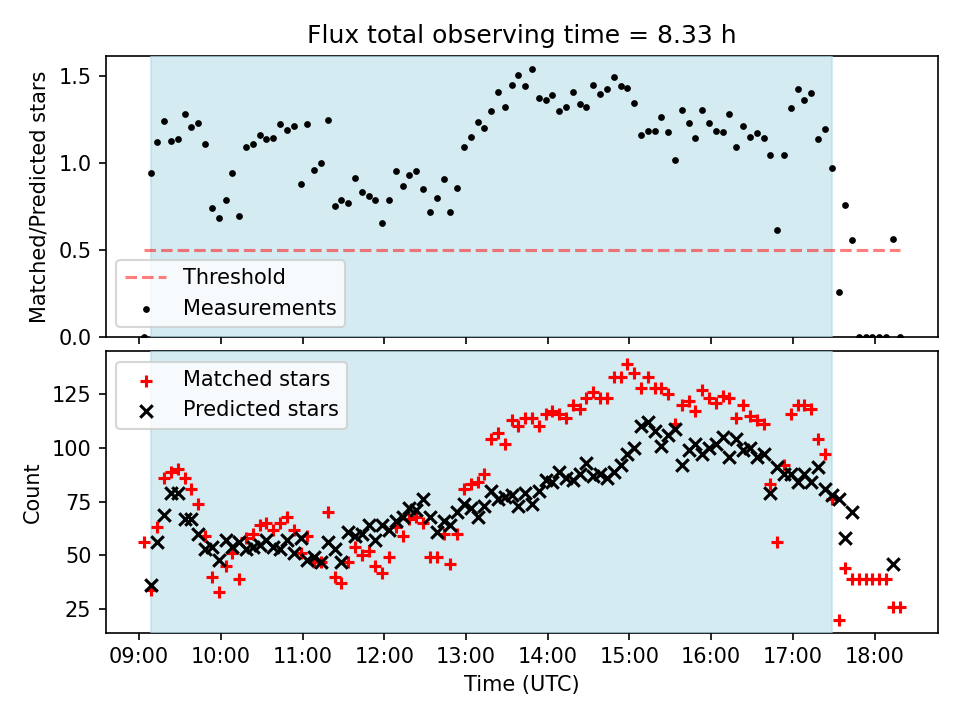 Flux total observing time = 8.33 h

Matched/Predicted stars

1.5
1.0
0.5
0.0

Threshold
Measurements

Matched stars
Predicted stars

Count

125
100
75
50
25

09:00 10:00 11:00 12:00 13:00 14:00 15:00 16:00 17:00 18:00

Time (UTC)